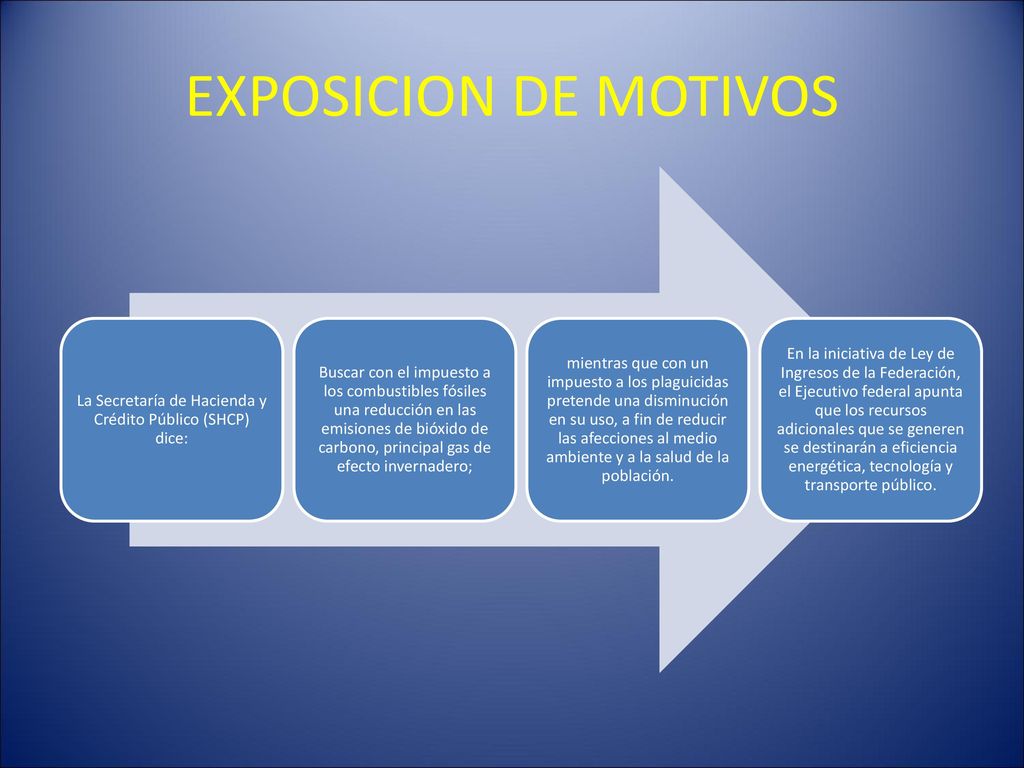 EXPOSICION DE MOTIVOS

La Secretaría de Hacienda y Crédito Público (SHCP) dice:

Buscar con el impuesto a los combustibles fósiles una reducción en las emisiones de bióxido de carbono, principal gas de efecto invernadero;

mientras que con un impuesto a los plaguicidas pretende una disminución en su uso, a fin de reducir las afecciones al medio ambiente y a la salud de la población.

En la iniciativa de Ley de Ingresos de la Federación, el Ejecutivo federal apunta que los recursos adicionales que se generen se destinarán a eficiencia energética, tecnología y transporte público.